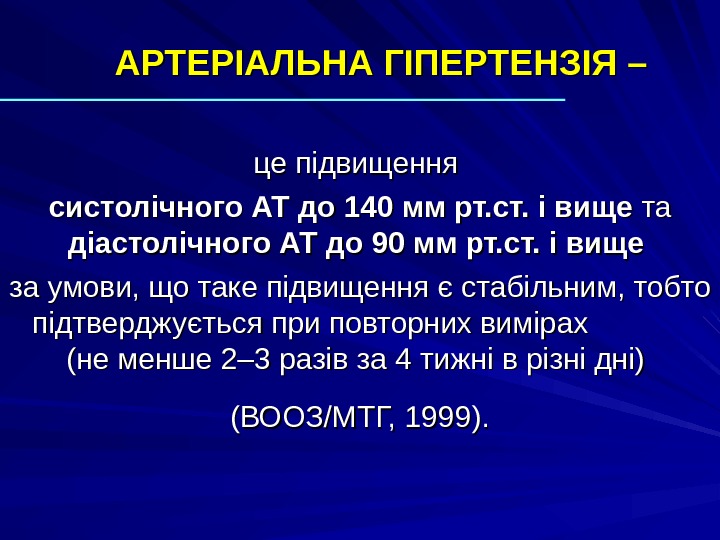 АРТЕРІАЛЬНА ГІПЕРТЕНЗІЯ –

це підвищення
систолічного АТ до 140 мм рт.ст. і вище та діастолічного АТ до 90 мм рт.ст. і вище
за умови, що таке підвищення є стабільним, тобто підтверджується при повторних вимірах (не менше 2–3 разів за 4 тижні в різні дні)

(ВООЗ/МТГ, 1999).